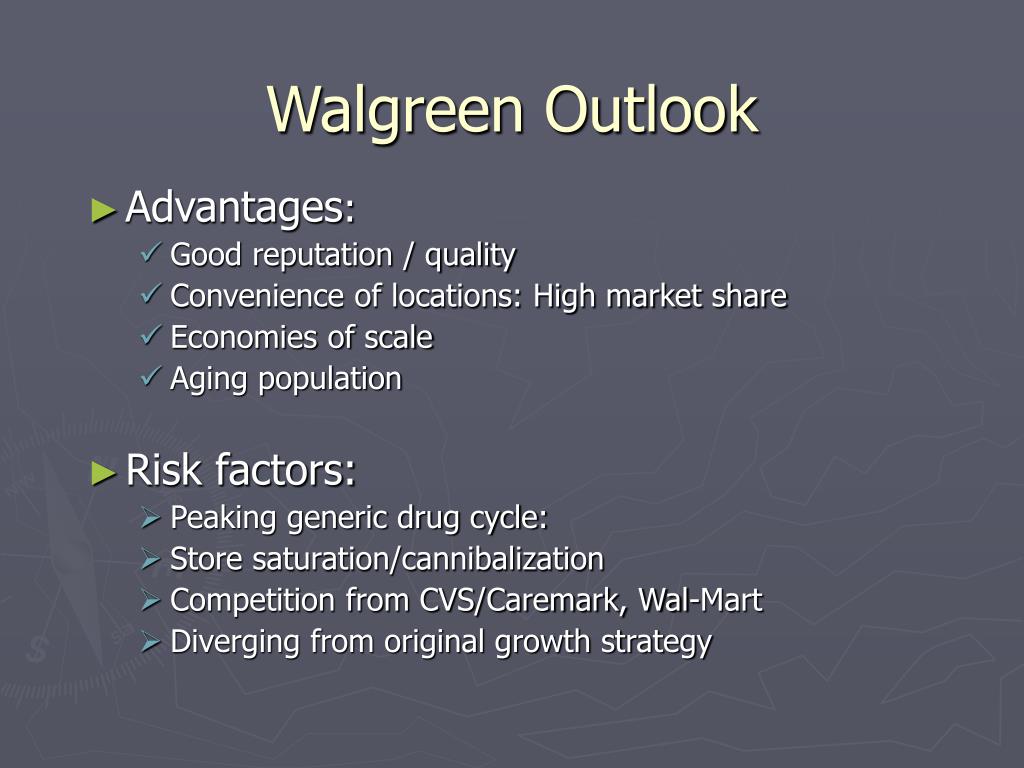 Walgreen Outlook

► Advantages:
✓ Good reputation / quality
✓ Convenience of locations: High market share
✓ Economies of scale
✓ Aging population

► Risk factors:
➢ Peaking generic drug cycle:
➢ Store saturation/cannibalization
➢ Competition from CVS/Caremark, Wal-Mart
➢ Diverging from original growth strategy